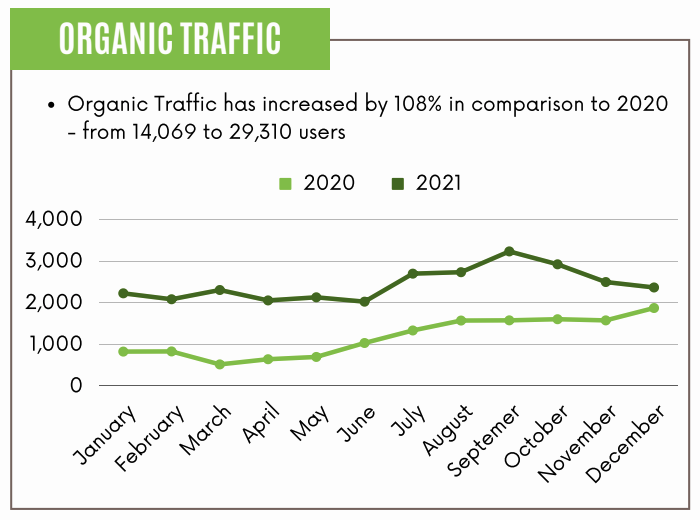 ORGANIC TRAFFIC

• Organic Traffic has increased by 108% in comparison to 2020 - from 14,069 to 29,310 users

2020 2021

4,000
3,000
2,000
1,000
0

January February March April May June July August Septemer October November December